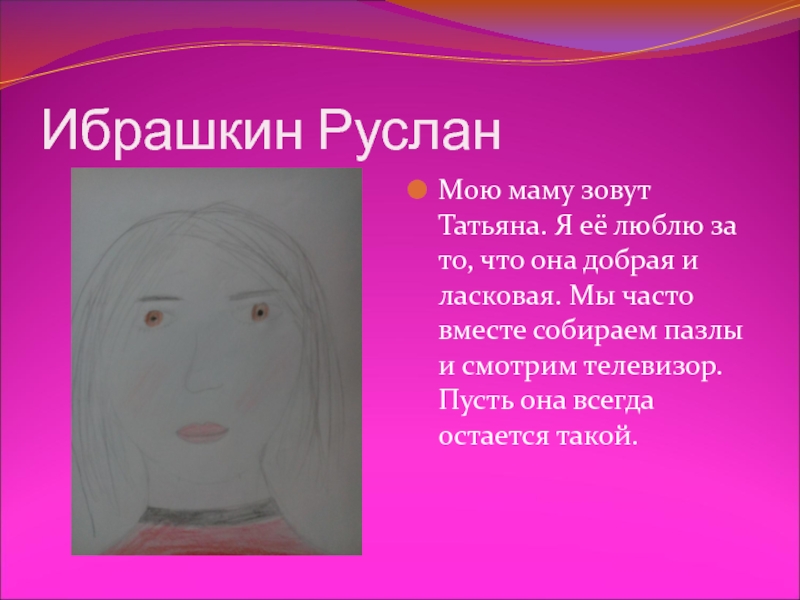 Ибрашкин Руслан

Мою маму зовут Татьяна. Я её люблю за то, что она добрая и ласковая. Мы часто вместе собираем пазлы и смотрим телевизор. Пусть она всегда остается такой.